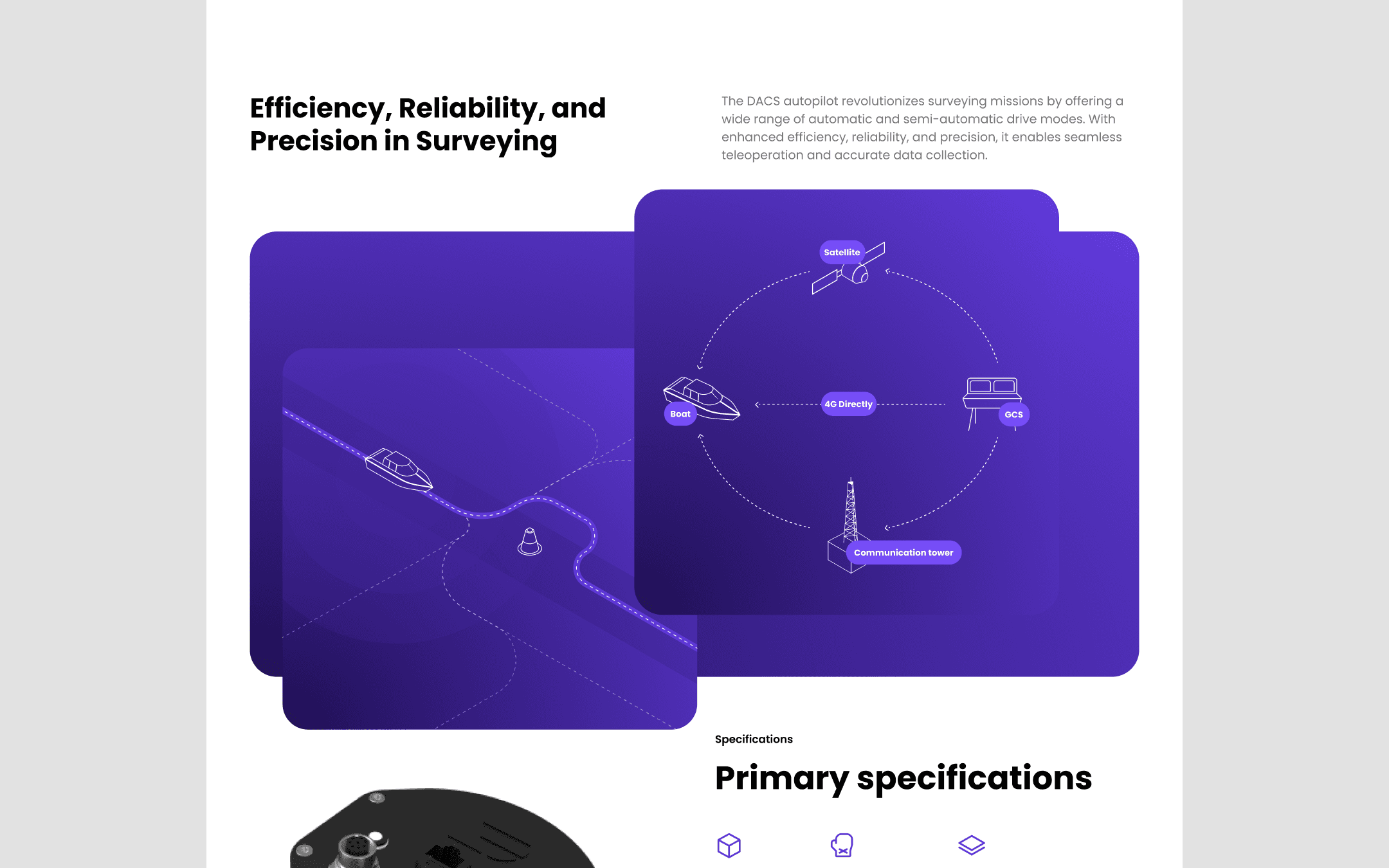 Efficiency, Reliability, and Precision in Surveying

The DACS autopilot revolutionizes surveying missions by offering a wide range of automatic and semi-automatic drive modes. With enhanced efficiency, reliability, and precision, it enables seamless teleoperation and accurate data collection.

Satellite

Boat

4G Directly

GCS

Communication tower

Specifications

Primary specifications